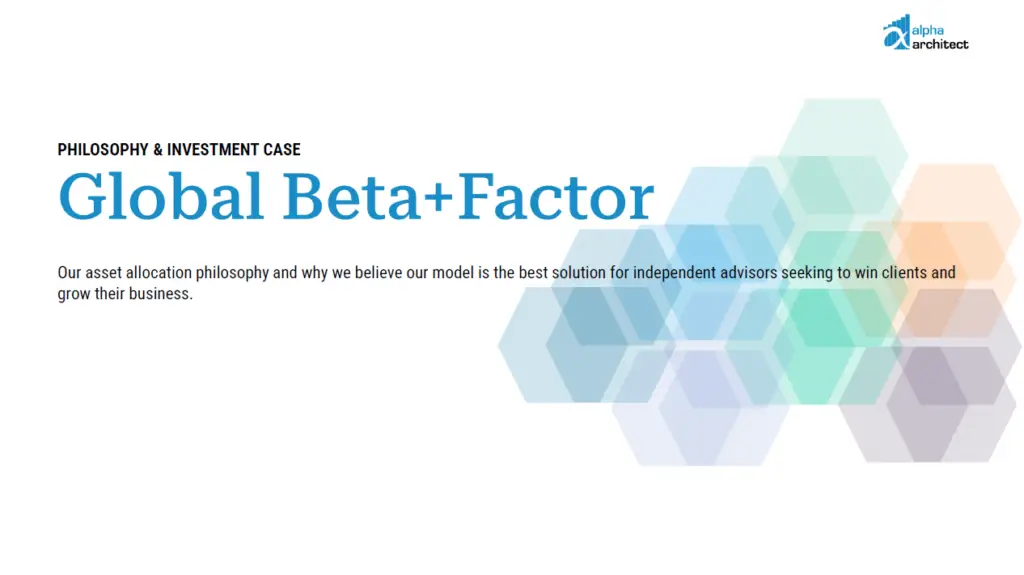 alpha architect

PHILOSOPHY & INVESTMENT CASE

Global Beta+Factor

Our asset allocation philosophy and why we believe our model is the best solution for independent advisors seeking to win clients and grow their business.